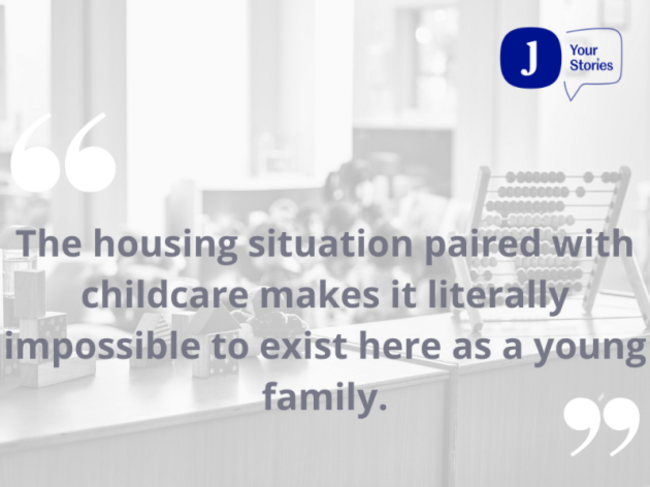 J
Your Stories

“

The housing situation paired with childcare makes it literally impossible to exist here as a young family.

”